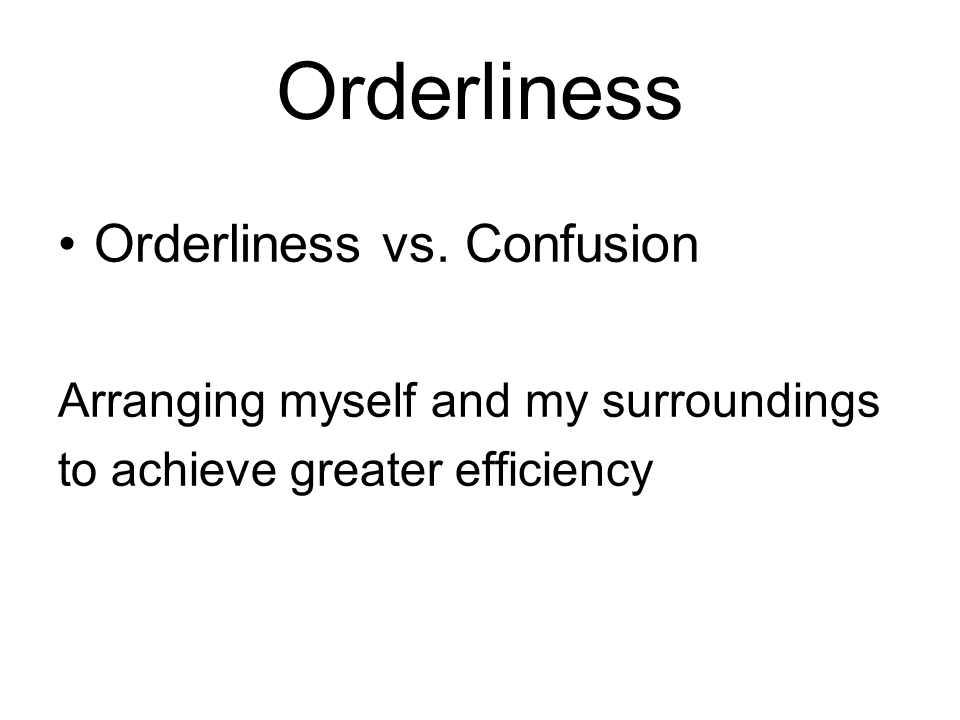 Orderliness

• Orderliness vs. Confusion

Arranging myself and my surroundings to achieve greater efficiency